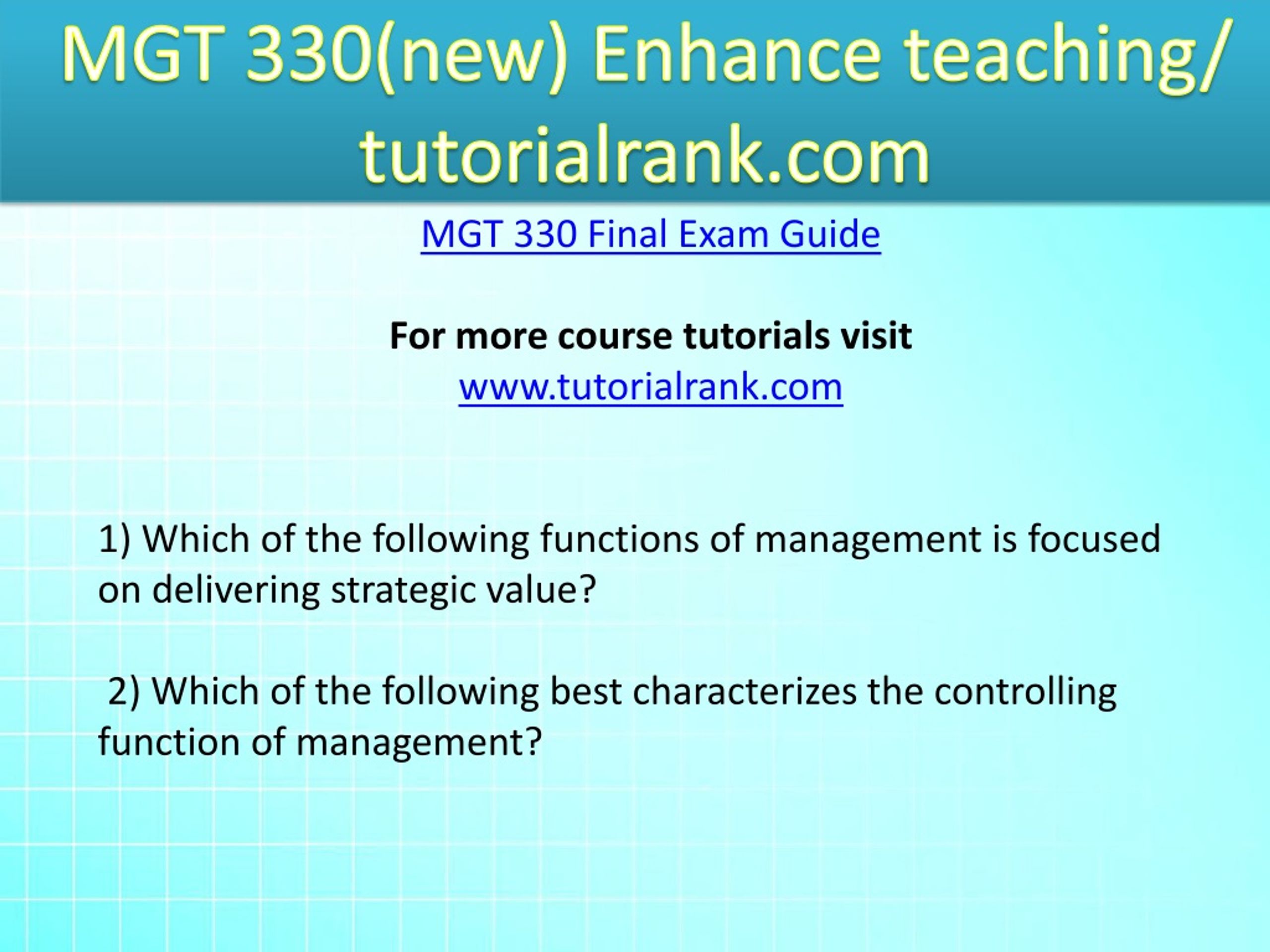 MGT 330(new) Enhance teaching/ tutorialrank.com

MGT 330 Final Exam Guide

For more course tutorials visit
www.tutorialrank.com

1) Which of the following functions of management is focused on delivering strategic value?

2) Which of the following best characterizes the controlling function of management?